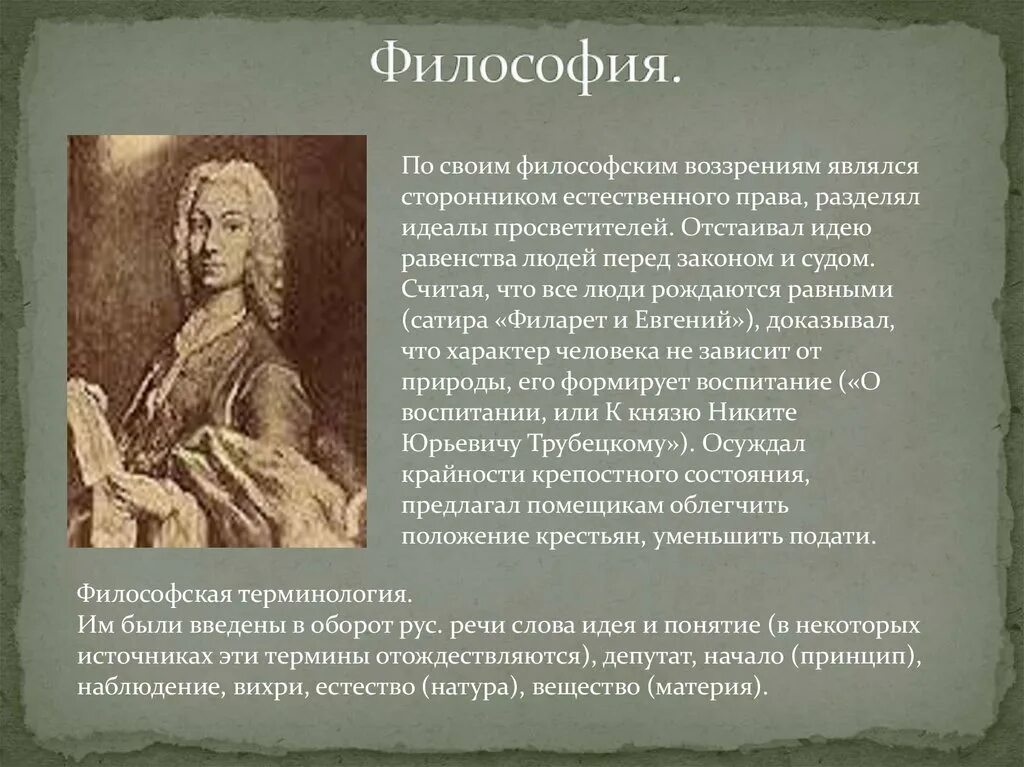 Философия.

По своим философским воззрениям являлся сторонником естественного права, разделял идеалы просветителей. Отстаивал идею равенства людей перед законом и судом. Считая, что все люди рождаются равными (сатира «Филарет и Евгений»), доказывал, что характер человека не зависит от природы, его формирует воспитание («О воспитании, или К князю Никите Юрьевичу Трубецкому»). Осуждал крайности крепостного состояния, предлагал помещикам облегчить положение крестьян, уменьшить подати.

Философская терминология.
Им были введены в оборот рус. речи слова идея и понятие (в некоторых источниках эти термины отождествляются), депутат, начало (принцип), наблюдение, вихри, естество (натура), вещество (материя).